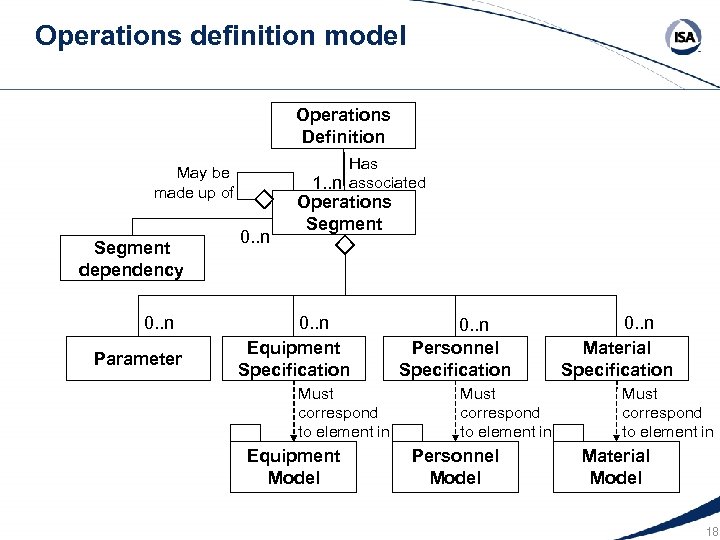 Operations definition model

ISA

Operations Definition

Has associated

1..n

May be made up of

Operations Segment

0..n

Segment dependency

0..n

0..n

0..n

0..n

Parameter

Equipment Specification

Personnel Specification

Material Specification

Must correspond to element in

Must correspond to element in

Must correspond to element in

Equipment Model

Personnel Model

Material Model

18